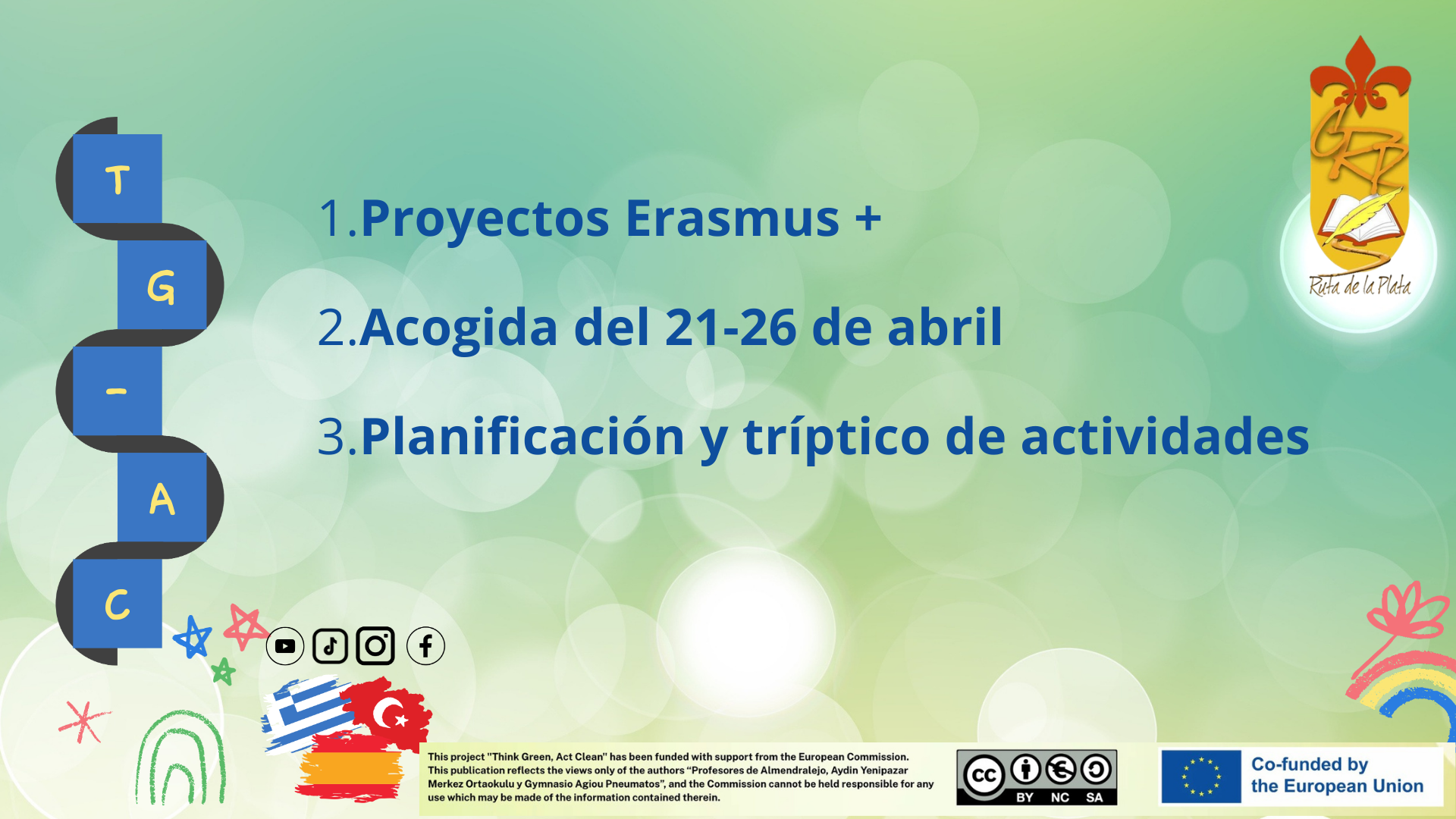 T
G
-
A
C

1.Proyectos Erasmus +

2.Acogida del 21-26 de abril

3.Planificación y tríptico de actividades

CRP
Ruta de la Plata

This project "Think Green, Act Clean" has been funded with support from the European Commission. This publication reflects the views only of the authors "Profesores de Almendralejo, Aydin Yenipazar Merkez Ortaokulu y Gymnasio Agiou Pneumatos", and the Commission cannot be held responsible for any use which may be made of the information contained therein.

cc BY NC SA

Co-funded by the European Union